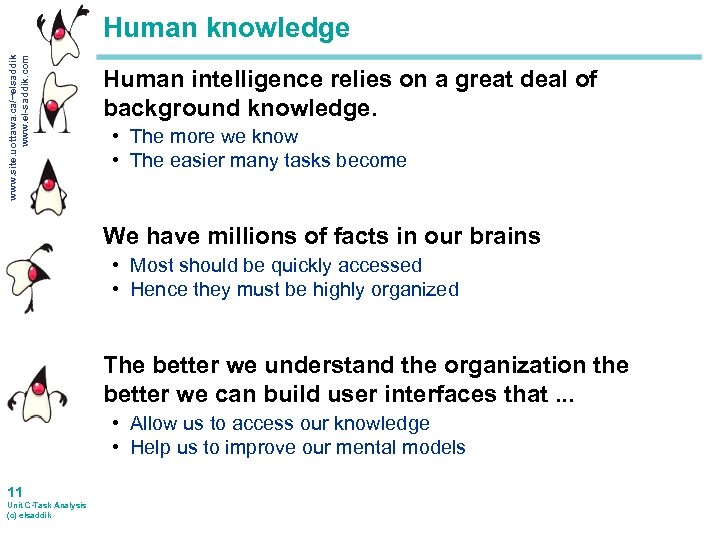 www.site.uottawa.ca/~elsaddik
www.el-saddik.com

Human knowledge

Human intelligence relies on a great deal of background knowledge.

• The more we know
• The easier many tasks become

We have millions of facts in our brains

• Most should be quickly accessed
• Hence they must be highly organized

The better we understand the organization the better we can build user interfaces that ...

• Allow us to access our knowledge
• Help us to improve our mental models

11
Unit C-Task Analysis
(c) elsaddik